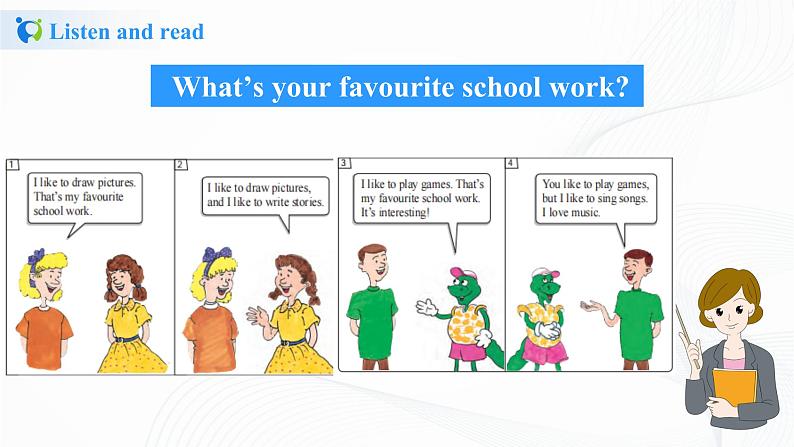 Listen and read

What's your favourite school work?

1
I like to draw pictures. That's my favourite school work.

2
I like to draw pictures, and I like to write stories.

3
I like to play games. That's my favourite school work. It's interesting!

4
You like to play games, but I like to sing songs. I love music.